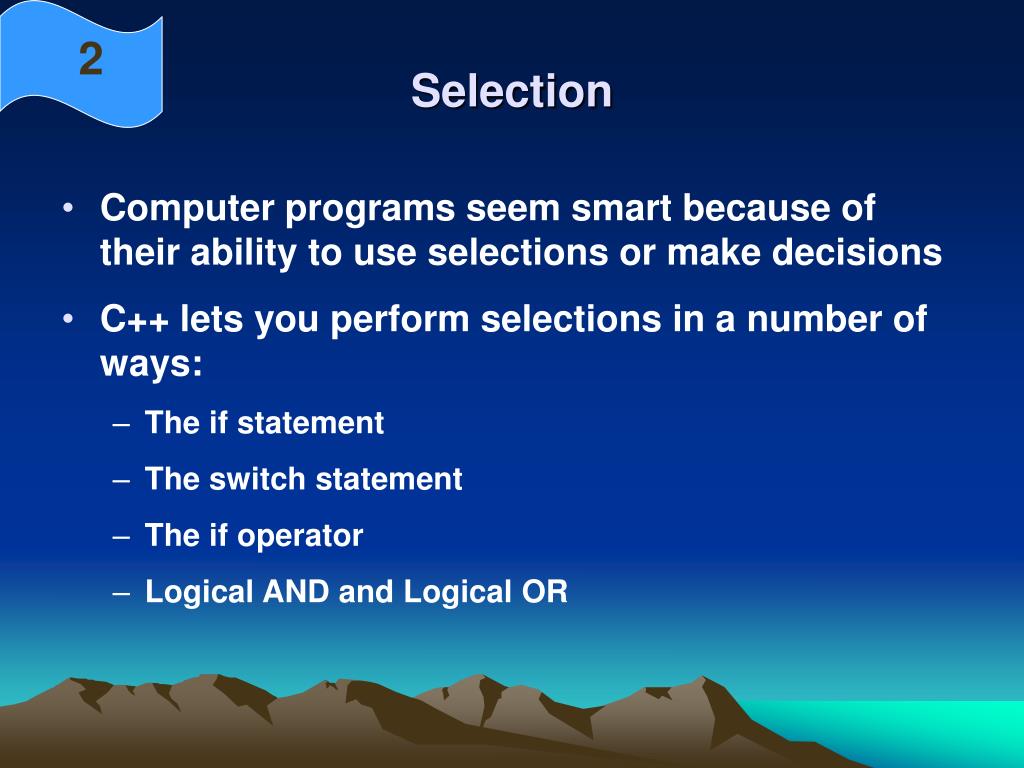 2

Selection

• Computer programs seem smart because of their ability to use selections or make decisions

• C++ lets you perform selections in a number of ways:

– The if statement

– The switch statement

– The if operator

– Logical AND and Logical OR